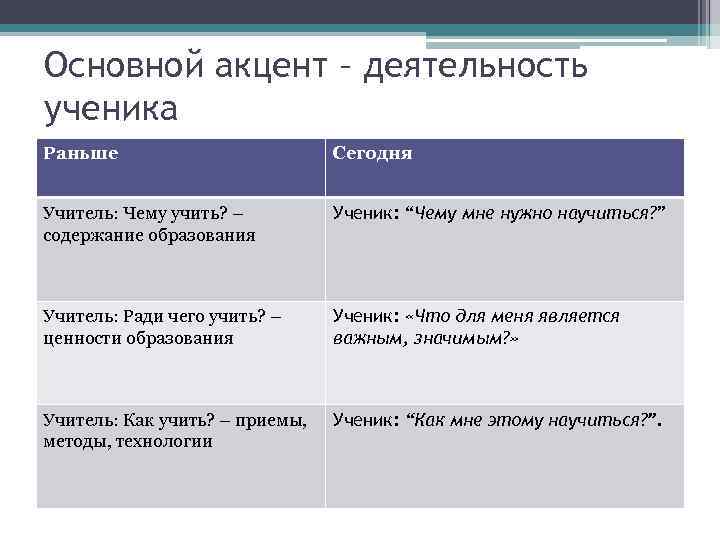 Основной акцент – деятельность ученика

| Раньше | Сегодня |
|---|---|
| Учитель: Чему учить? – содержание образования | Ученик: “Чему мне нужно научиться?” |
| Учитель: Ради чего учить? – ценности образования | Ученик: «Что для меня является важным, значимым?» |
| Учитель: Как учить? – приемы, методы, технологии | Ученик: “Как мне этому научиться?”. |